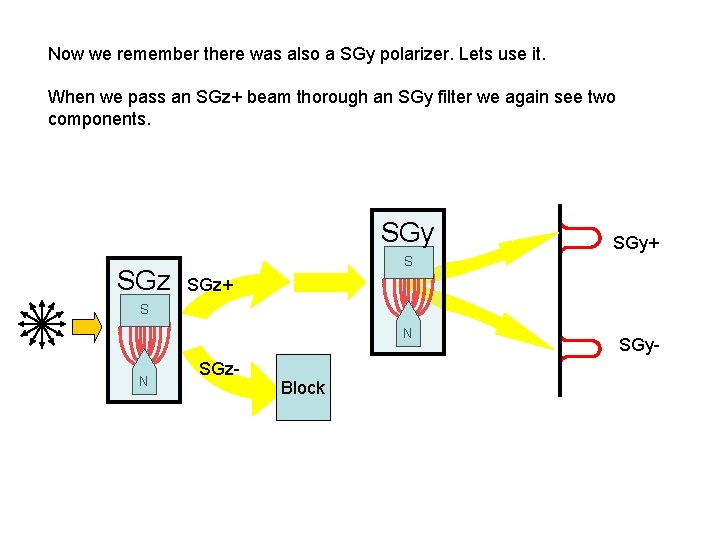 Now we remember there was also a SGy polarizer. Lets use it.

When we pass an SGz+ beam thorough an SGy filter we again see two components.

SGz
S
N
SGz+
SGz-
Block
SGy
S
N
SGy+
SGy-